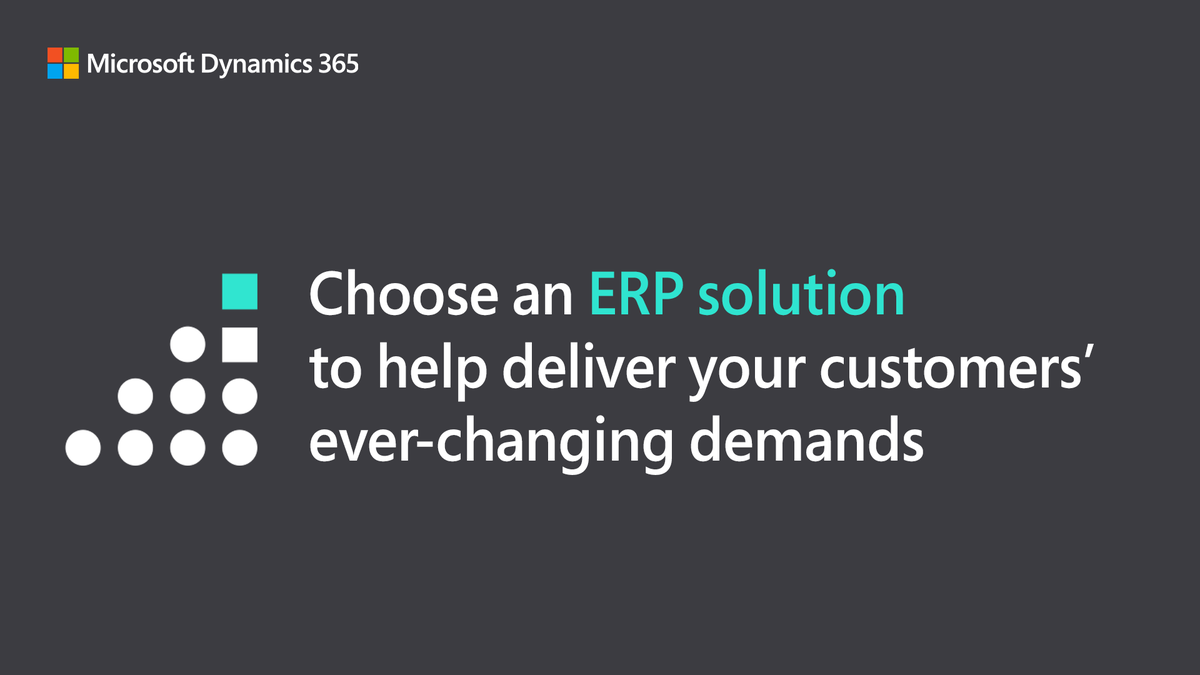 Microsoft Dynamics 365

Choose an ERP solution to help deliver your customers' ever-changing demands